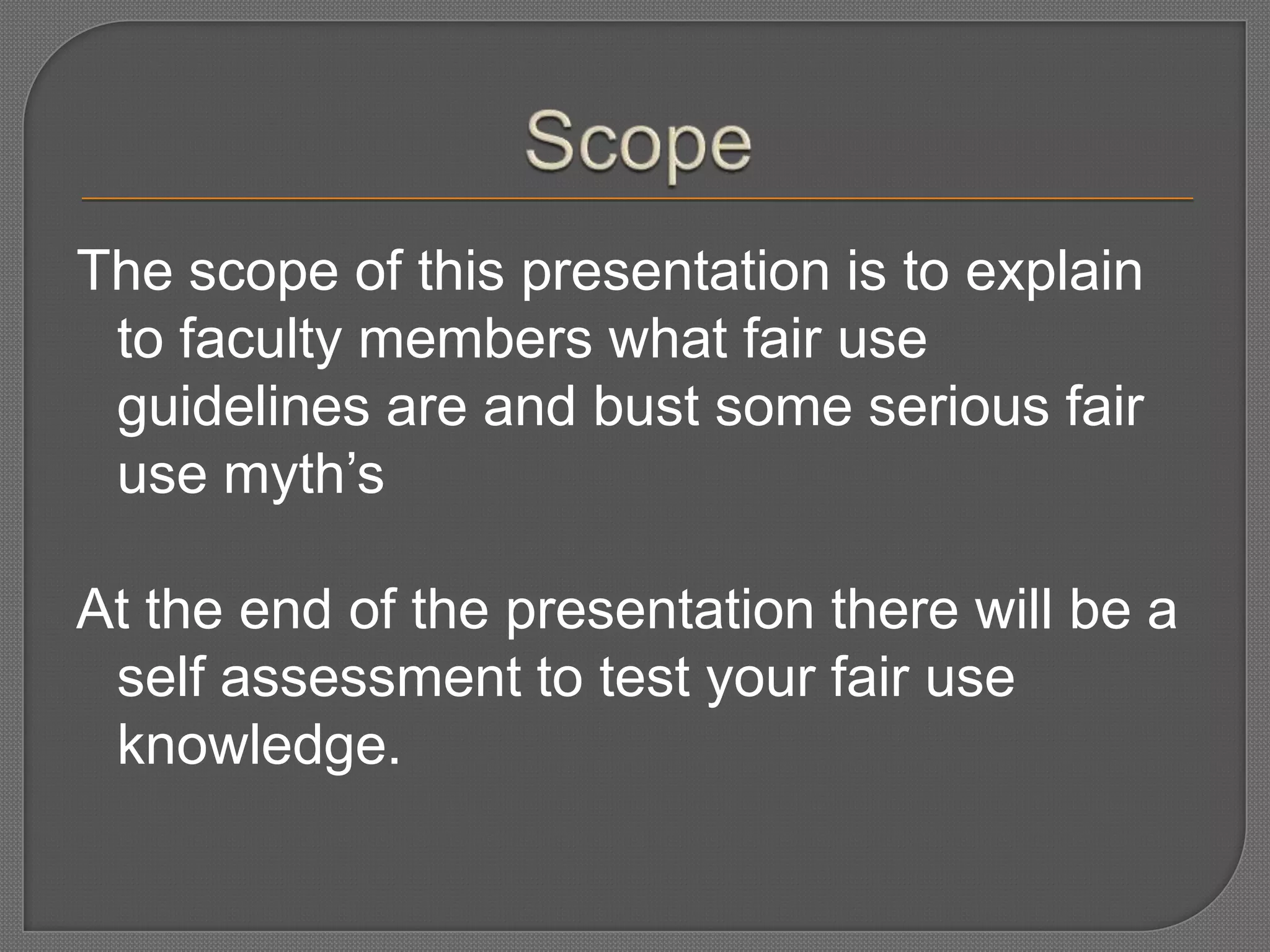 Scope

The scope of this presentation is to explain to faculty members what fair use guidelines are and bust some serious fair use myth’s

At the end of the presentation there will be a self assessment to test your fair use knowledge.